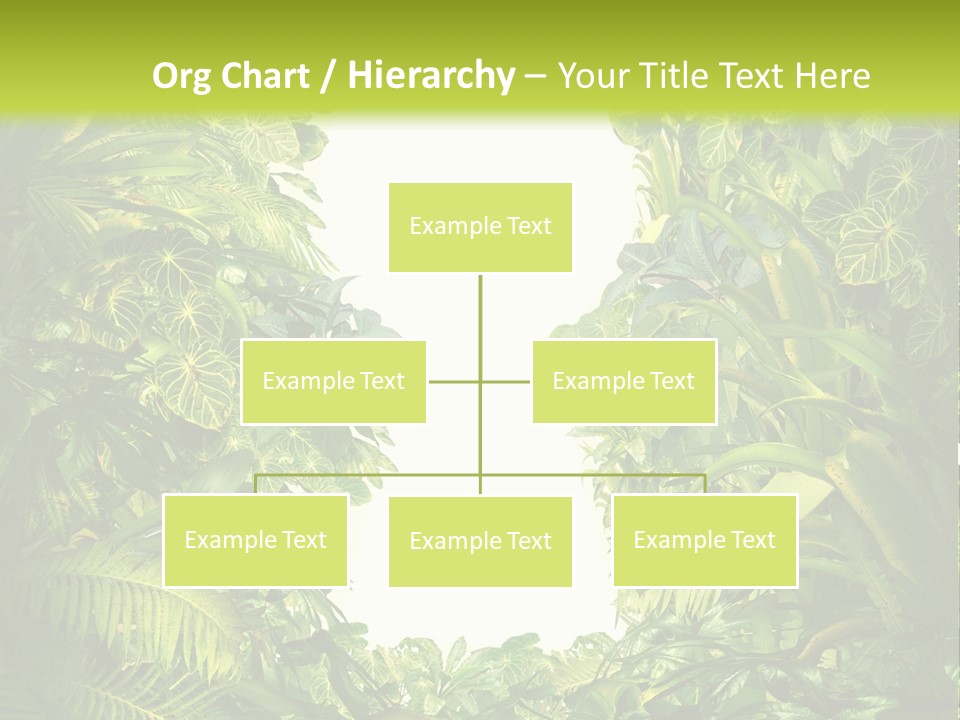 Org Chart / Hierarchy – Your Title Text Here

Example Text

Example Text

Example Text

Example Text

Example Text

Example Text